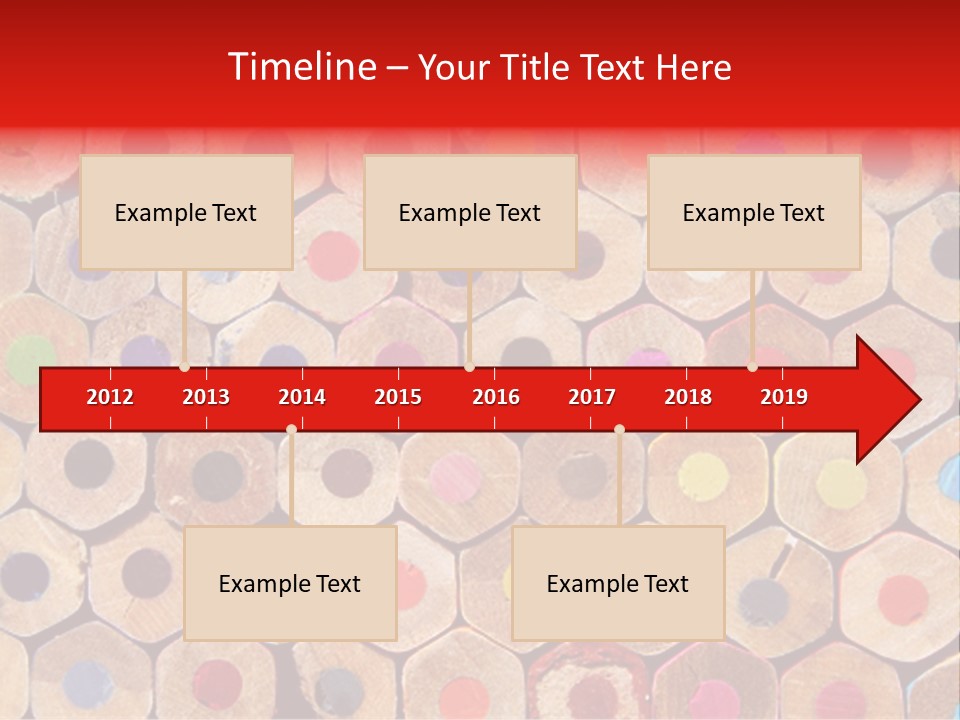 Timeline – Your Title Text Here

Example Text

Example Text

Example Text

2012 2013 2014 2015 2016 2017 2018 2019

Example Text

Example Text